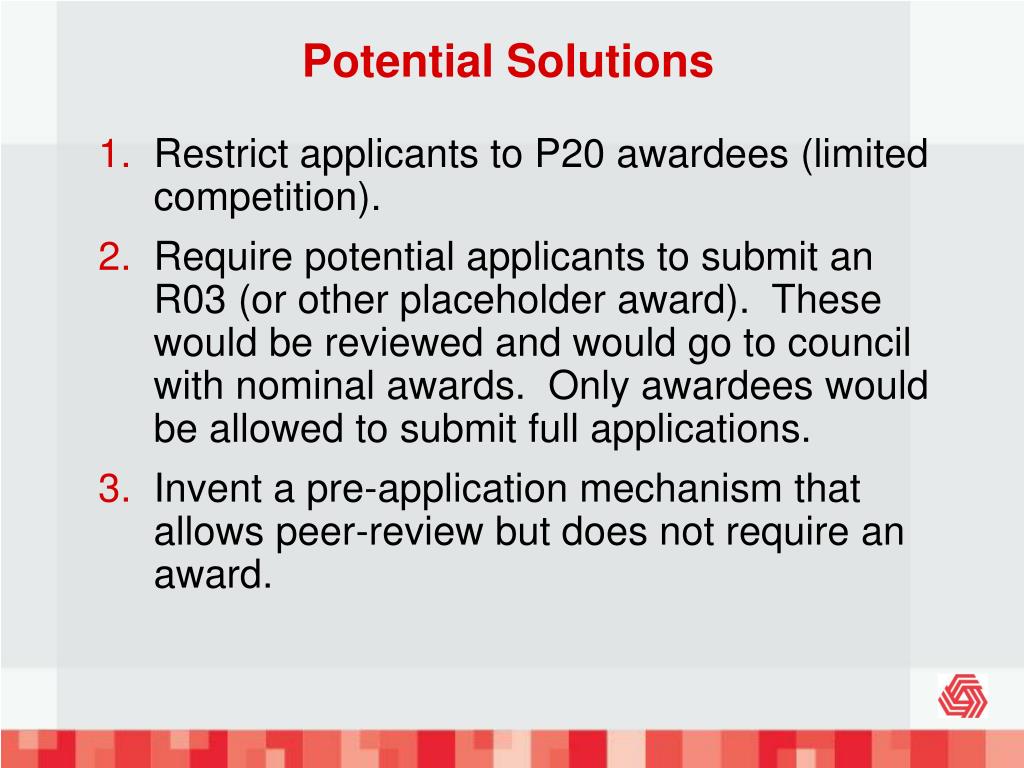 Potential Solutions

1. Restrict applicants to P20 awardees (limited competition).

2. Require potential applicants to submit an R03 (or other placeholder award). These would be reviewed and would go to council with nominal awards. Only awardees would be allowed to submit full applications.

3. Invent a pre-application mechanism that allows peer-review but does not require an award.